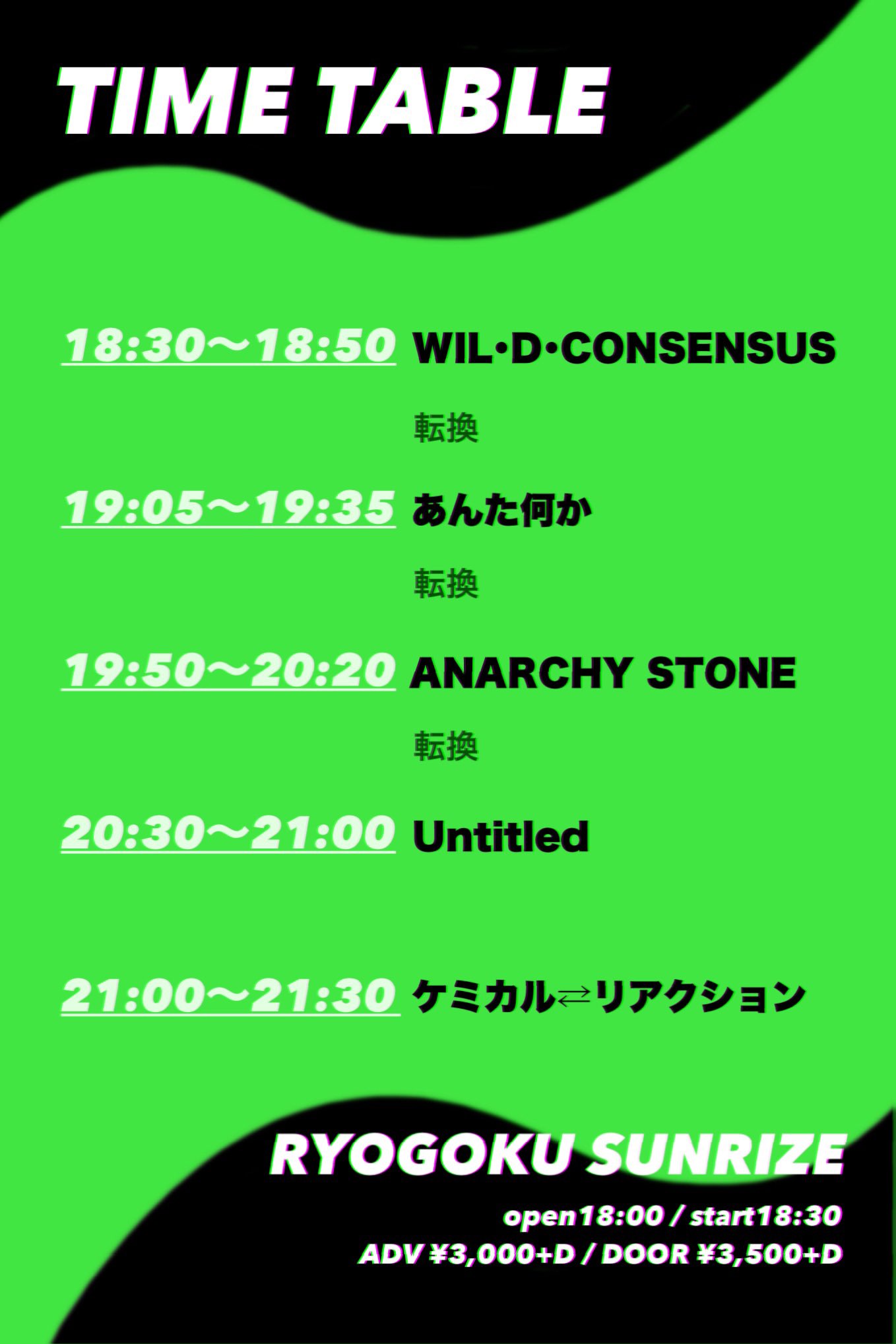 TIME TABLE

18:30〜18:50 WIL･D･CONSENSUS

転換

19:05〜19:35 あんた何か

転換

19:50〜20:20 ANARCHY STONE

転換

20:30〜21:00 Untitled

21:00〜21:30 ケミカル⇄リアクション

RYOGOKU SUNRIZE

open18:00 / start18:30

ADV ¥3,000+D / DOOR ¥3,500+D